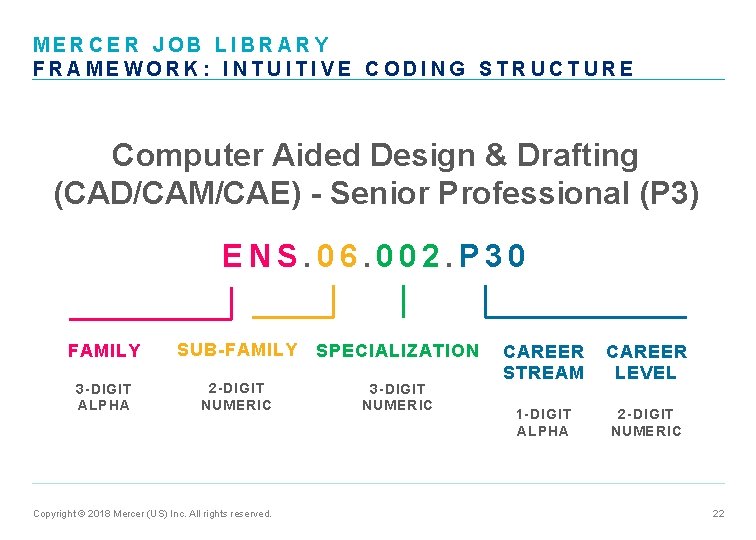 MERCER JOB LIBRARY
FRAMEWORK: INTUITIVE CODING STRUCTURE

Computer Aided Design & Drafting (CAD/CAM/CAE) - Senior Professional (P3)

ENS.06.002.P30

FAMILY
3-DIGIT ALPHA

SUB-FAMILY
2-DIGIT NUMERIC

SPECIALIZATION
3-DIGIT NUMERIC

CAREER STREAM
1-DIGIT ALPHA

CAREER LEVEL
2-DIGIT NUMERIC

Copyright © 2018 Mercer (US) Inc. All rights reserved.

22